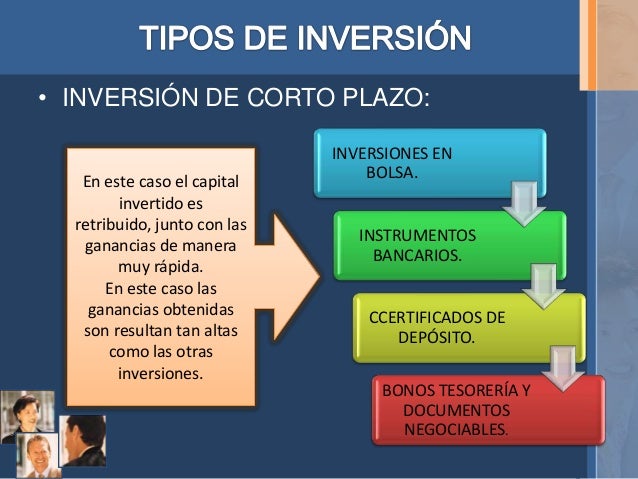 TIPOS DE INVERSIÓN

• INVERSIÓN DE CORTO PLAZO:

En este caso el capital invertido es retribuido, junto con las ganancias de manera muy rápida.
En este caso las ganancias obtenidas son resultan tan altas como las otras inversiones.

INVERSIONES EN BOLSA.

INSTRUMENTOS BANCARIOS.

CCERTIFICADOS DE DEPÓSITO.

BONOS TESORERÍA Y DOCUMENTOS NEGOCIABLES.